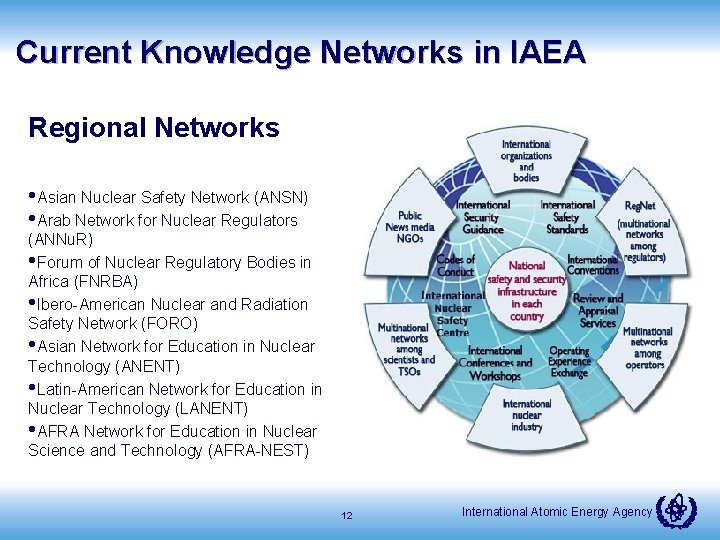 Current Knowledge Networks in IAEA

Regional Networks

•Asian Nuclear Safety Network (ANSN)
•Arab Network for Nuclear Regulators (ANNuR)
•Forum of Nuclear Regulatory Bodies in Africa (FNRBA)
•Ibero-American Nuclear and Radiation Safety Network (FORO)
•Asian Network for Education in Nuclear Technology (ANENT)
•Latin-American Network for Education in Nuclear Technology (LANENT)
•AFRA Network for Education in Nuclear Science and Technology (AFRA-NEST)

International organizations and bodies

RegNet (multinational networks among regulators)

Multinational networks among operators

International nuclear industry

Multinational networks among scientists and TSOs

Public News media NGOs

International Security Guidance

International Safety Standards

International Conventions

Review and Appraisal Services

Operating Experience Exchange

International Conferences and Workshops

International Nuclear Safety Centre

Codes of Conduct

National safety and security infrastructure in each country

12

International Atomic Energy Agency